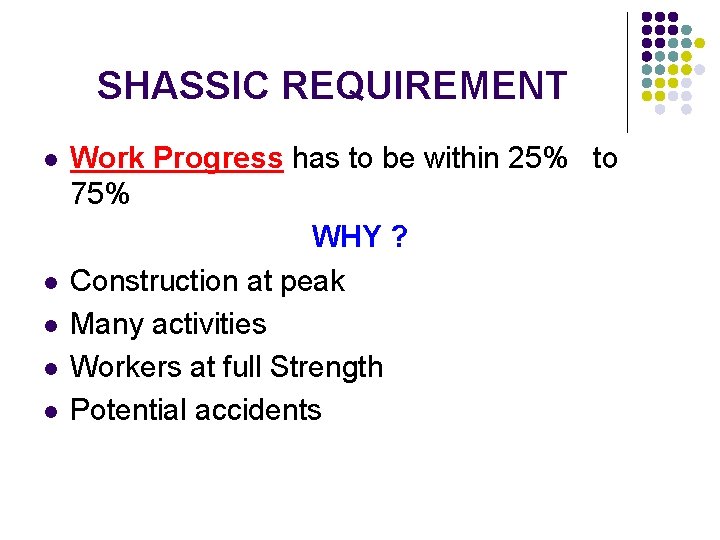 SHASSIC REQUIREMENT

- Work Progress has to be within 25% to 75%

WHY ?

- Construction at peak
- Many activities
- Workers at full Strength
- Potential accidents